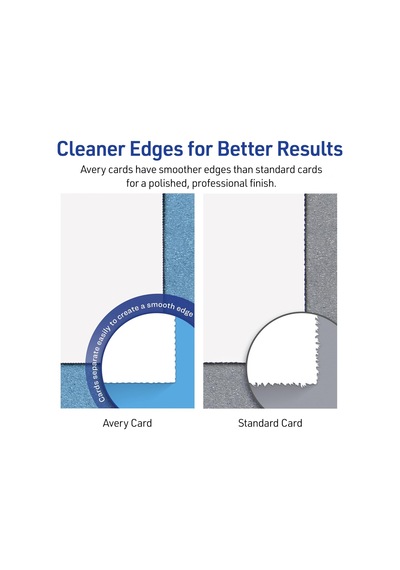 Cleaner Edges for Better Results

Avery cards have smoother edges than standard cards for a polished, professional finish.

Cards separate easily to create a smooth edge

Avery Card

Standard Card